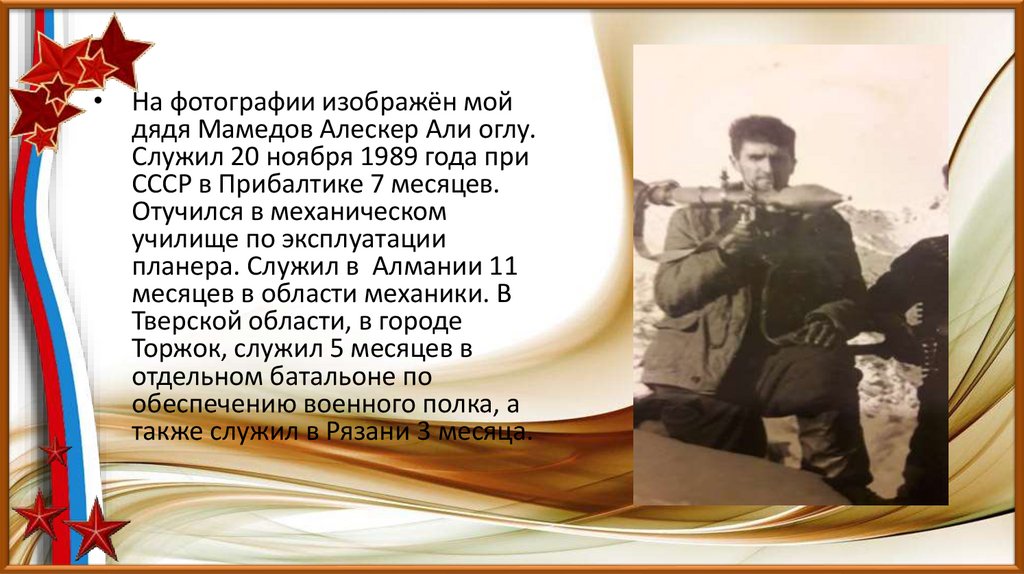 • На фотографии изображён мой дядя Мамедов Алескер Али оглу. Служил 20 ноября 1989 года при СССР в Прибалтике 7 месяцев. Отучился в механическом училище по эксплуатации планера. Служил в Алмании 11 месяцев в области механики. В Тверской области, в городе Торжок, служил 5 месяцев в отдельном батальоне по обеспечению военного полка, а также служил в Рязани 3 месяца.